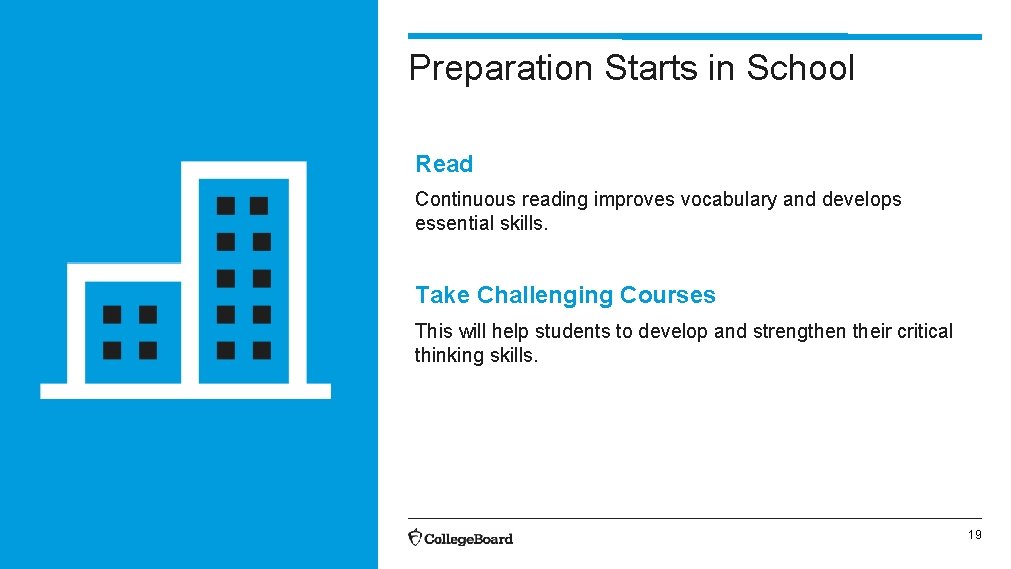 Preparation Starts in School

Read

Continuous reading improves vocabulary and develops essential skills.

Take Challenging Courses

This will help students to develop and strengthen their critical thinking skills.

CollegeBoard

19